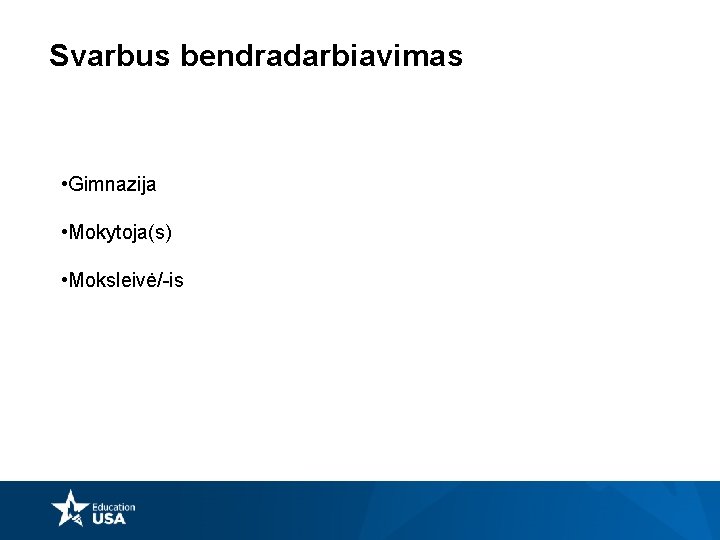 Svarbus bendradarbiavimas

•Gimnazija

•Mokytoja(s)

•Moksleivė/-is

Education USA